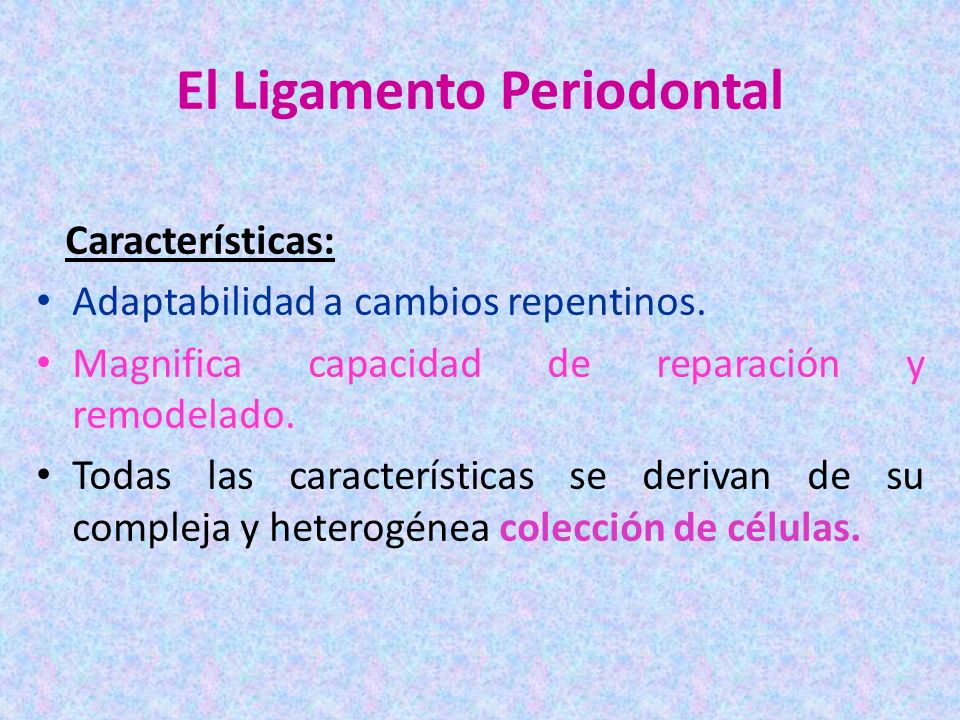 El Ligamento Periodontal

Características:

• Adaptabilidad a cambios repentinos.
• Magnifica capacidad de reparación y remodelado.
• Todas las características se derivan de su compleja y heterogénea colección de células.